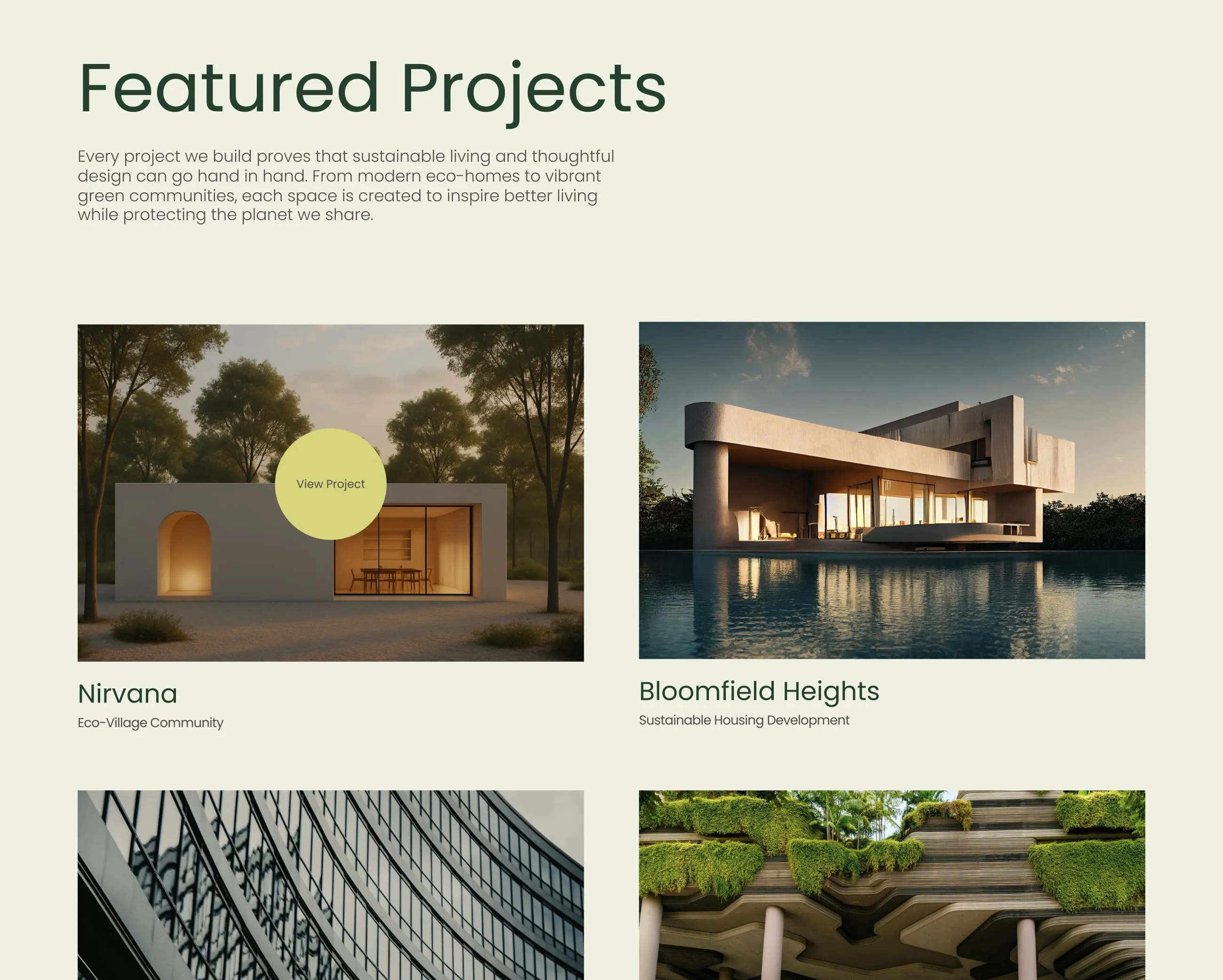 Featured Projects

Every project we build proves that sustainable living and thoughtful design can go hand in hand. From modern eco-homes to vibrant green communities, each space is created to inspire better living while protecting the planet we share.

View Project

Nirvana
Eco-Village Community

Bloomfield Heights
Sustainable Housing Development